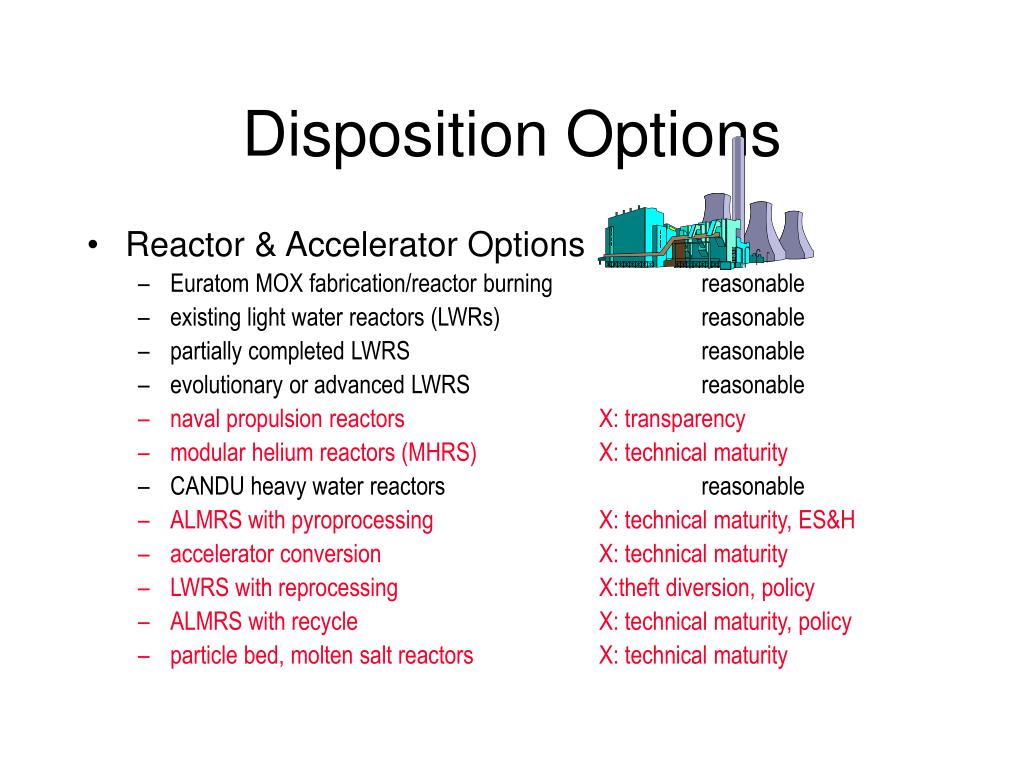 Disposition Options

• Reactor & Accelerator Options
– Euratom MOX fabrication/reactor burning reasonable
– existing light water reactors (LWRs) reasonable
– partially completed LWRS reasonable
– evolutionary or advanced LWRS reasonable
– naval propulsion reactors X: transparency
– modular helium reactors (MHRS) X: technical maturity
– CANDU heavy water reactors reasonable
– ALMRS with pyroprocessing X: technical maturity, ES&H
– accelerator conversion X: technical maturity
– LWRS with reprocessing X:theft diversion, policy
– ALMRS with recycle X: technical maturity, policy
– particle bed, molten salt reactors X: technical maturity